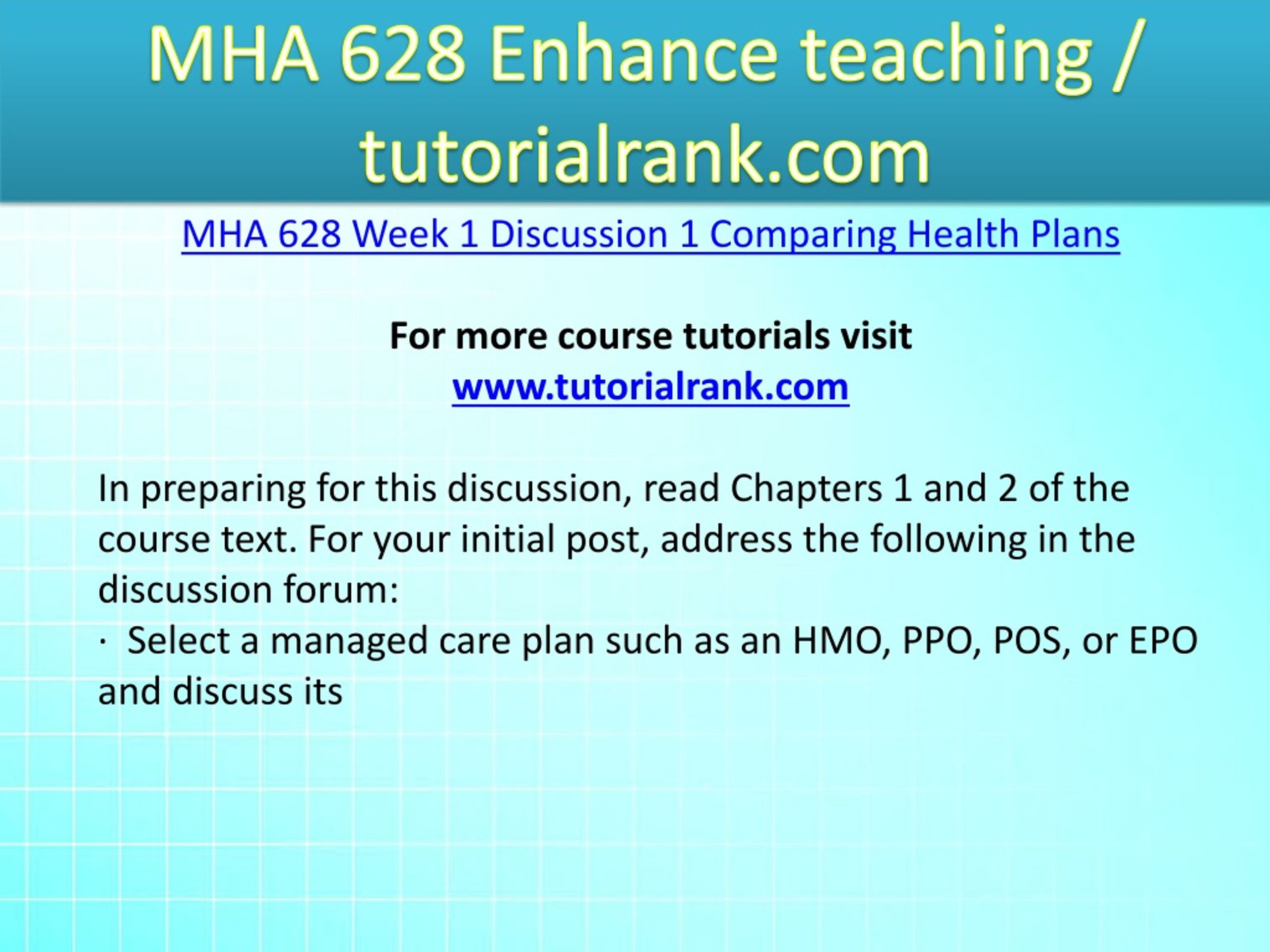 MHA 628 Enhance teaching / tutorialrank.com

MHA 628 Week 1 Discussion 1 Comparing Health Plans

For more course tutorials visit
www.tutorialrank.com

In preparing for this discussion, read Chapters 1 and 2 of the course text. For your initial post, address the following in the discussion forum:
· Select a managed care plan such as an HMO, PPO, POS, or EPO and discuss its